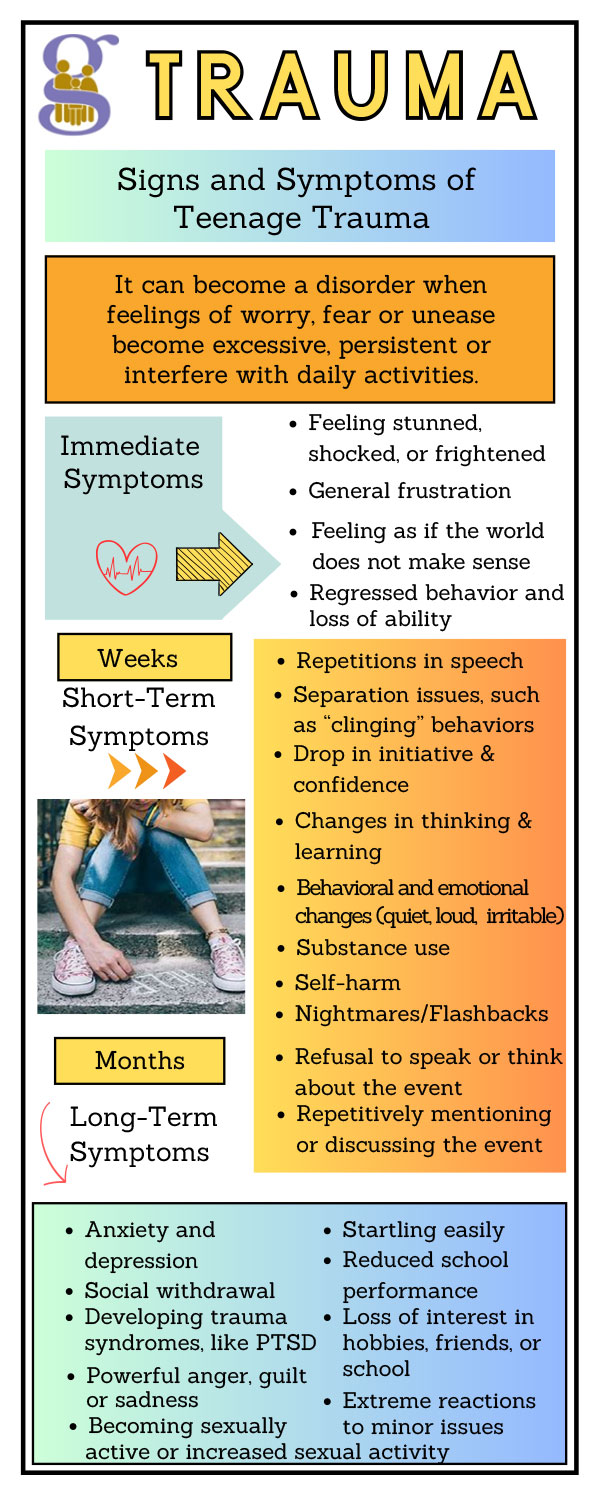 TRAUMA

Signs and Symptoms of Teenage Trauma

It can become a disorder when feelings of worry, fear or unease become excessive, persistent or interfere with daily activities.

Immediate Symptoms

- Feeling stunned, shocked, or frightened
- General frustration
- Feeling as if the world does not make sense
- Regressed behavior and loss of ability

Weeks

Short-Term Symptoms

- Repetitions in speech
- Separation issues, such as "clinging" behaviors
- Drop in initiative & confidence
- Changes in thinking & learning
- Behavioral and emotional changes (quiet, loud, irritable)
- Substance use
- Self-harm
- Nightmares/Flashbacks
- Refusal to speak or think about the event
- Repetitively mentioning or discussing the event

Months

Long-Term Symptoms

- Anxiety and depression
- Social withdrawal
- Developing trauma syndromes, like PTSD
- Powerful anger, guilt or sadness
- Becoming sexually active or increased sexual activity
- Startling easily
- Reduced school performance
- Loss of interest in hobbies, friends, or school
- Extreme reactions to minor issues